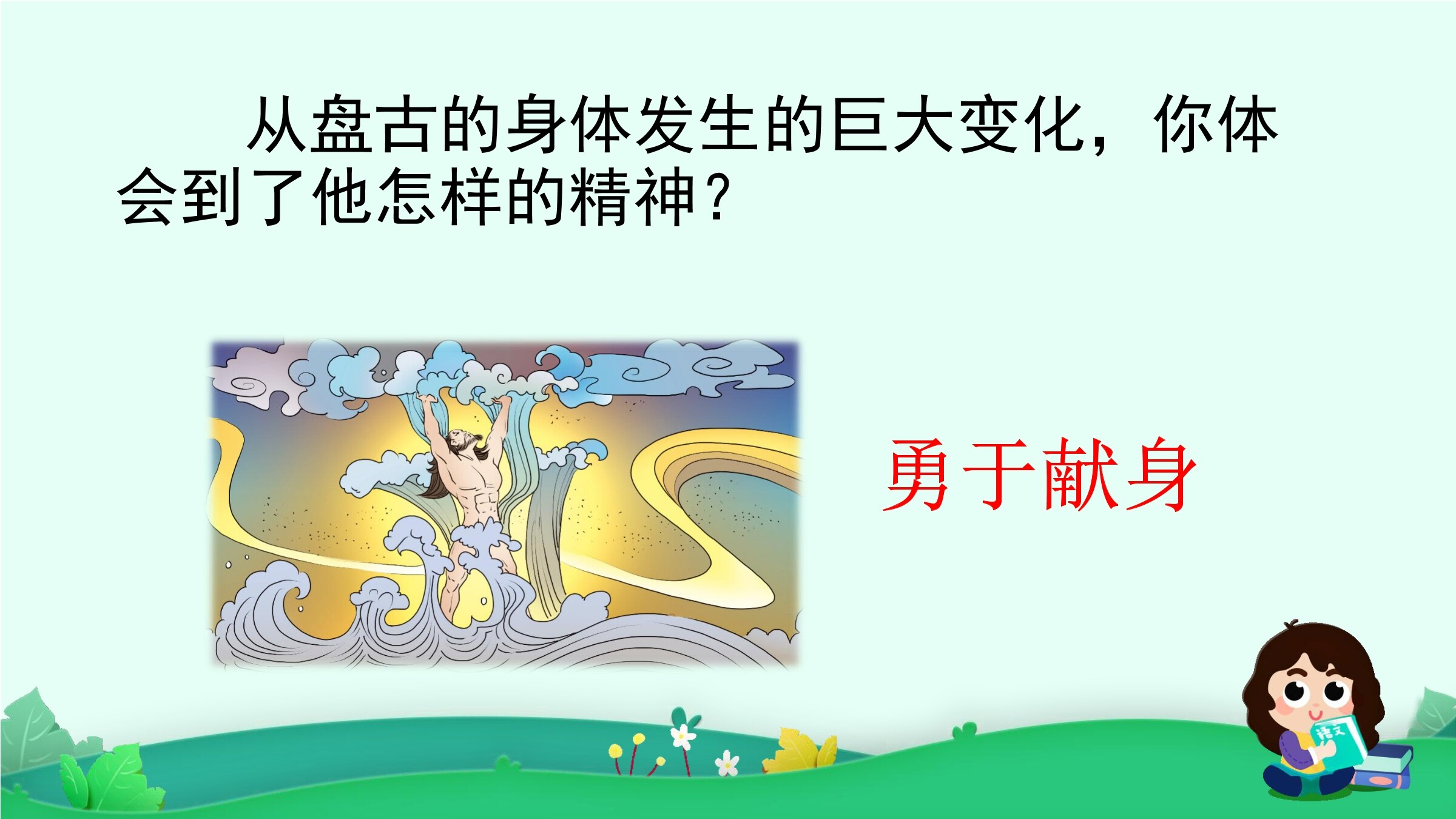 从盘古的身体发生的巨大变化，你体会到了他怎样的精神？

勇于献身

语文